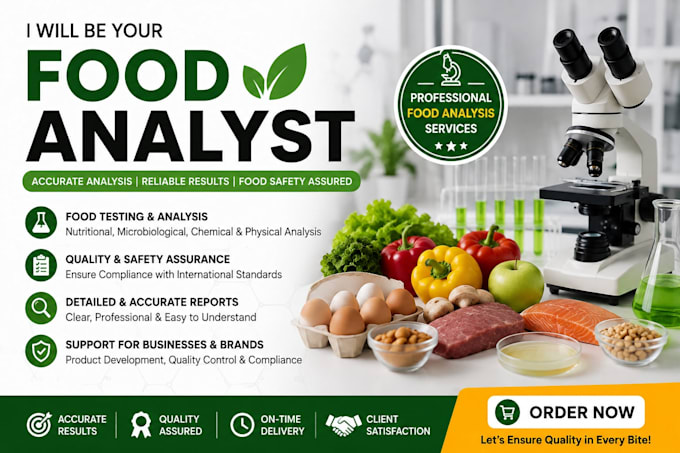 I WILL BE YOUR
FOOD
ANALYST

PROFESSIONAL
FOOD ANALYSIS
SERVICES

ACCURATE ANALYSIS | RELIABLE RESULTS | FOOD SAFETY ASSURED

FOOD TESTING & ANALYSIS
Nutritional, Microbiological, Chemical & Physical Analysis

QUALITY & SAFETY ASSURANCE
Ensure Compliance with International Standards

DETAILED & ACCURATE REPORTS
Clear, Professional & Easy to Understand

SUPPORT FOR BUSINESSES & BRANDS
Product Development, Quality Control & Compliance

ACCURATE RESULTS | QUALITY ASSURED | ON-TIME DELIVERY | CLIENT SATISFACTION

ORDER NOW
Let's Ensure Quality in Every Bite!